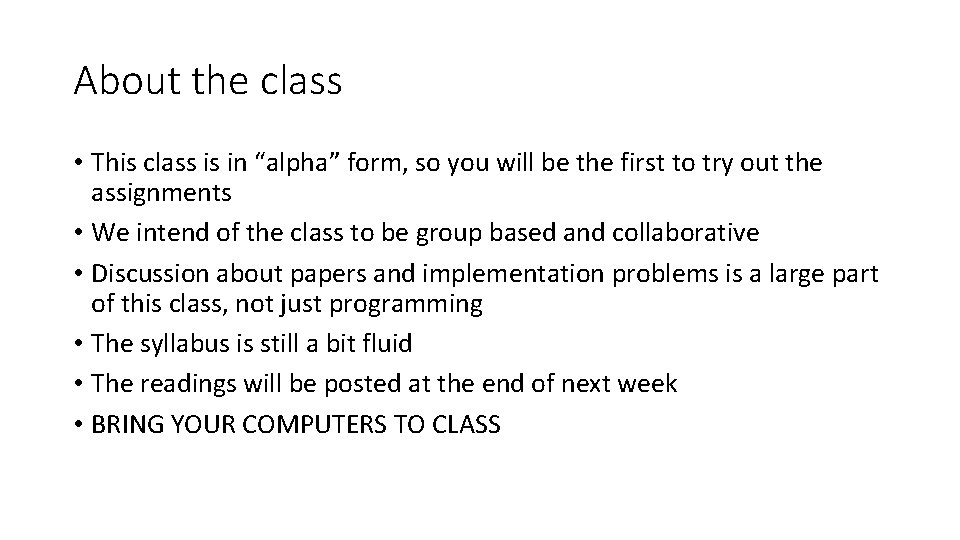 About the class

• This class is in “alpha” form, so you will be the first to try out the assignments
• We intend of the class to be group based and collaborative
• Discussion about papers and implementation problems is a large part of this class, not just programming
• The syllabus is still a bit fluid
• The readings will be posted at the end of next week
• BRING YOUR COMPUTERS TO CLASS